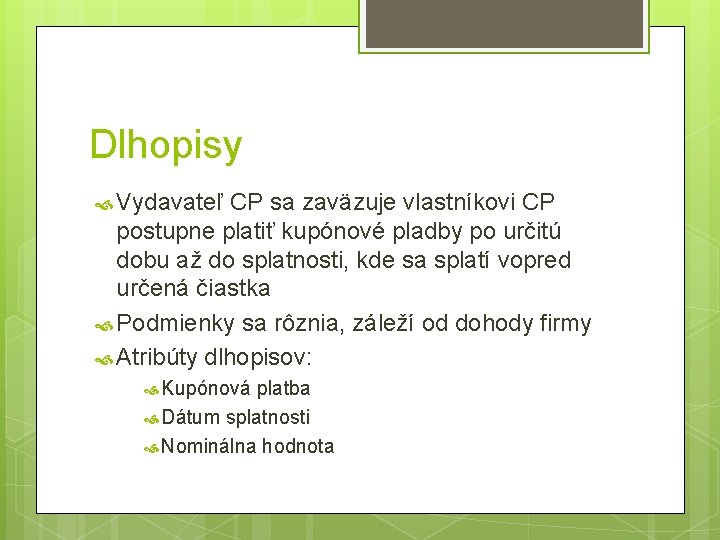 Dlhopisy

Vydavateľ CP sa zaväzuje vlastníkovi CP postupne platiť kupónové pladby po určitú dobu až do splatnosti, kde sa splatí vopred určená čiastka

Podmienky sa rôznia, záleží od dohody firmy

Atribúty dlhopisov:

Kupónová platba

Dátum splatnosti

Nominálna hodnota